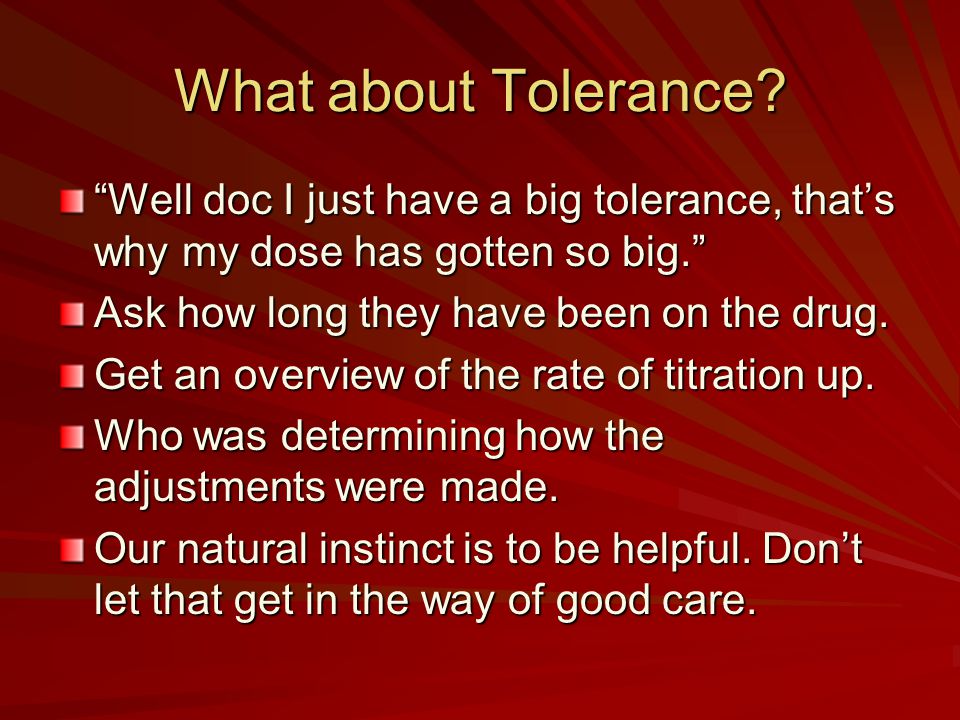 What about Tolerance?

“Well doc I just have a big tolerance, that’s why my dose has gotten so big.”

Ask how long they have been on the drug.

Get an overview of the rate of titration up.

Who was determining how the adjustments were made.

Our natural instinct is to be helpful. Don’t let that get in the way of good care.